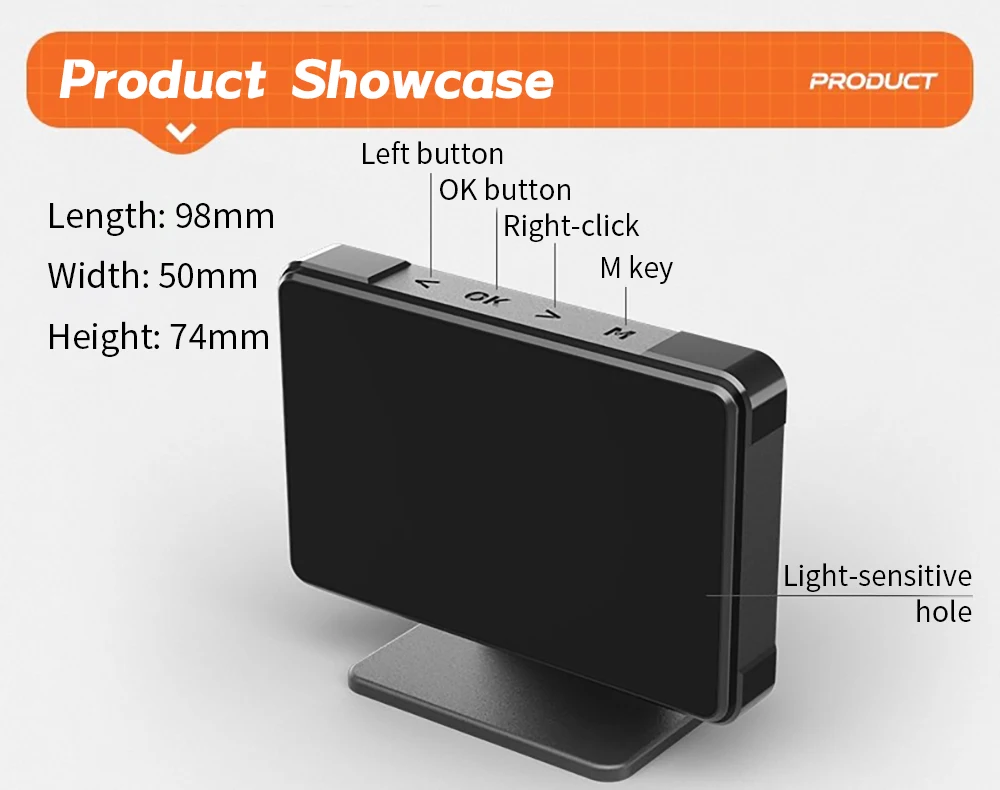 Product Showcase

PRODUCT

Left button

OK button

Right-click

M key

Length: 98mm

Width: 50mm

Height: 74mm

<

OK

>

M

Light-sensitive
hole